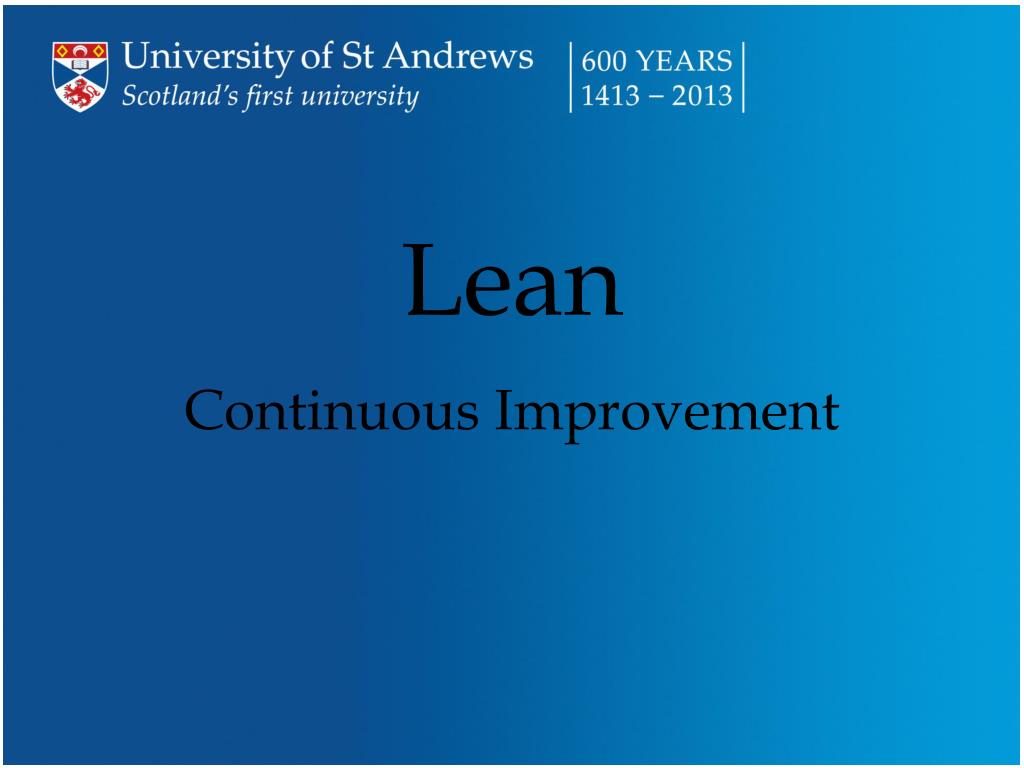 University of St Andrews
Scotland's first university

600 YEARS
1413 – 2013

Lean

Continuous Improvement